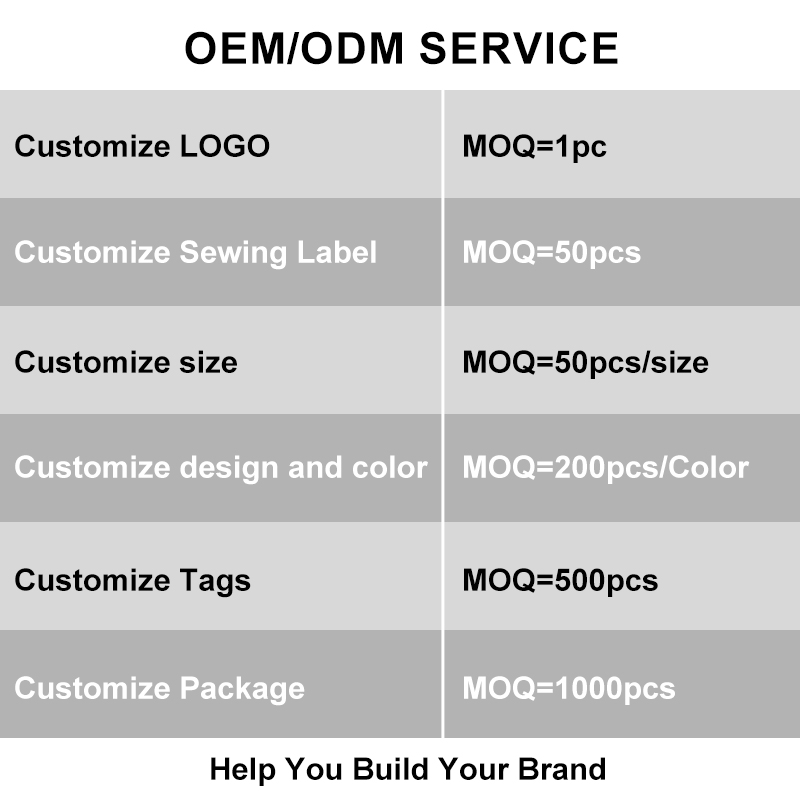 OEM/ODM SERVICE

| Customize LOGO | MOQ=1pc |
|---|---|
| Customize Sewing Label | MOQ=50pcs |
| Customize size | MOQ=50pcs/size |
| Customize design and color | MOQ=200pcs/Color |
| Customize Tags | MOQ=500pcs |
| Customize Package | MOQ=1000pcs |

Help You Build Your Brand